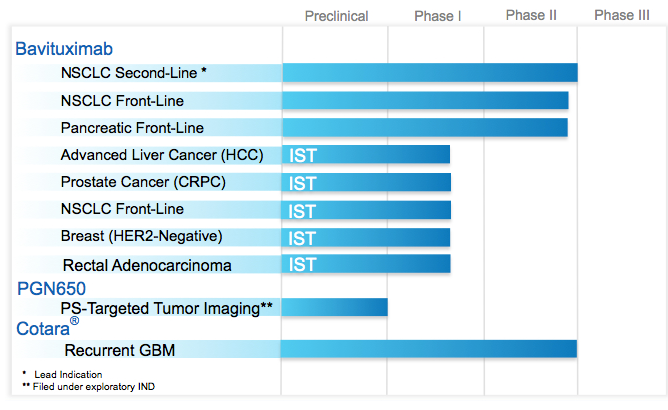 Preclinical Phase I Phase II Phase III

Bavituximab

NSCLC Second-Line *

NSCLC Front-Line

Pancreatic Front-Line

Advanced Liver Cancer (HCC) IST

Prostate Cancer (CRPC) IST

NSCLC Front-Line IST

Breast (HER2-Negative) IST

Rectal Adenocarcinoma IST

PGN650

PS-Targeted Tumor Imaging**

Cotara®

Recurrent GBM

* Lead Indication
** Filed under exploratory IND